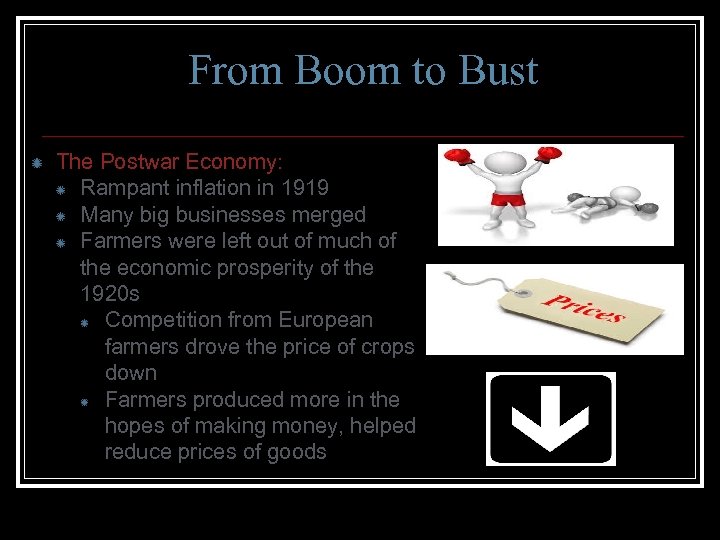 From Boom to Bust

The Postwar Economy:

Rampant inflation in 1919

Many big businesses merged

Farmers were left out of much of the economic prosperity of the 1920s

Competition from European farmers drove the price of crops down

Farmers produced more in the hopes of making money, helped reduce prices of goods

Prices